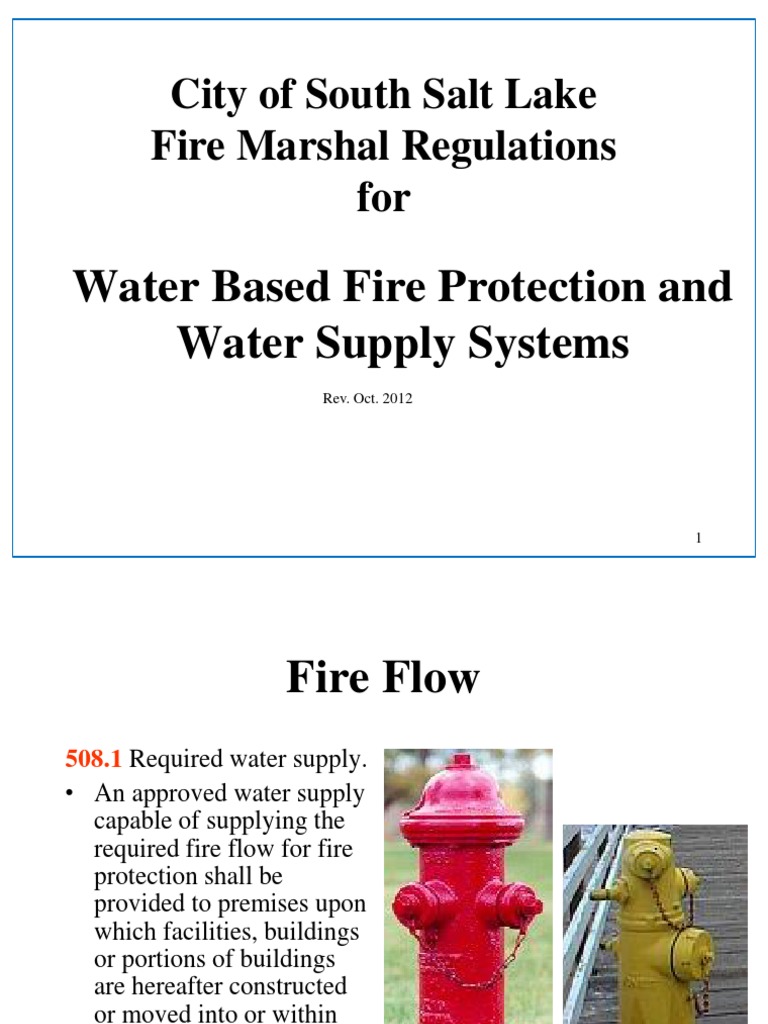 City of South Salt Lake
Fire Marshal Regulations
for

Water Based Fire Protection and Water Supply Systems

Rev. Oct. 2012

1

Fire Flow

508.1 Required water supply.

• An approved water supply capable of supplying the required fire flow for fire protection shall be provided to premises upon which facilities, buildings or portions of buildings are hereafter constructed or moved into or within